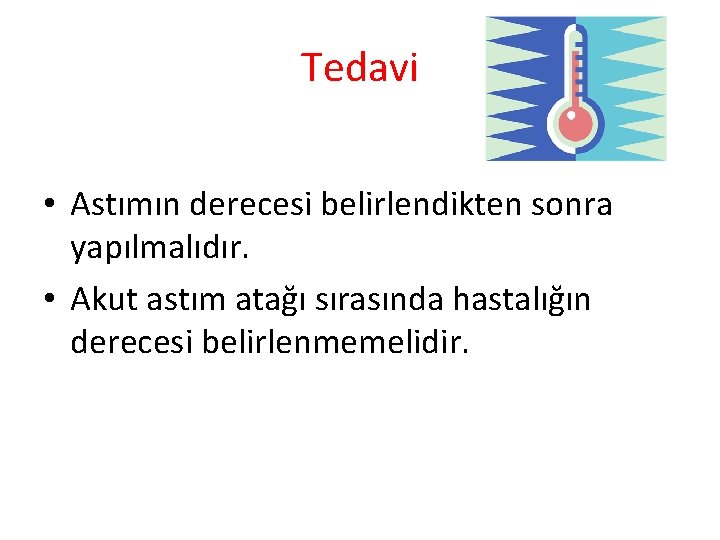 Tedavi

• Astımın derecesi belirlendikten sonra yapılmalıdır.

• Akut astım atağı sırasında hastalığın derecesi belirlenmemelidir.